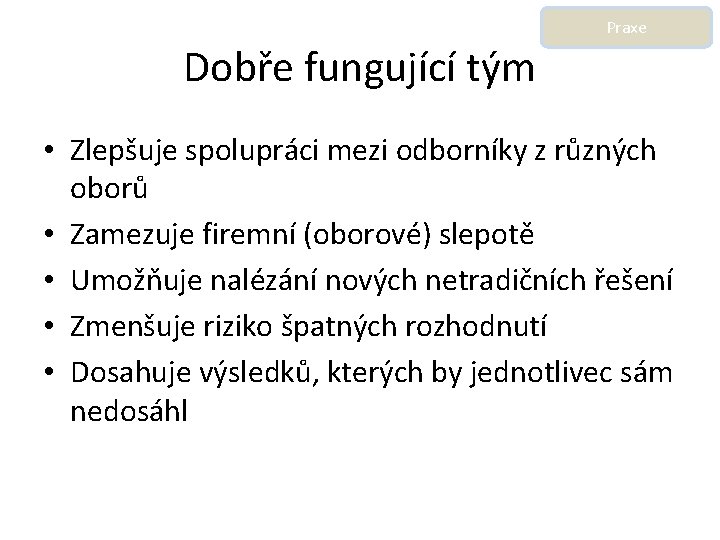 Praxe

Dobře fungující tým

• Zlepšuje spolupráci mezi odborníky z různých oborů
• Zamezuje firemní (oborové) slepotě
• Umožňuje nalézání nových netradičních řešení
• Zmenšuje riziko špatných rozhodnutí
• Dosahuje výsledků, kterých by jednotlivec sám nedosáhl